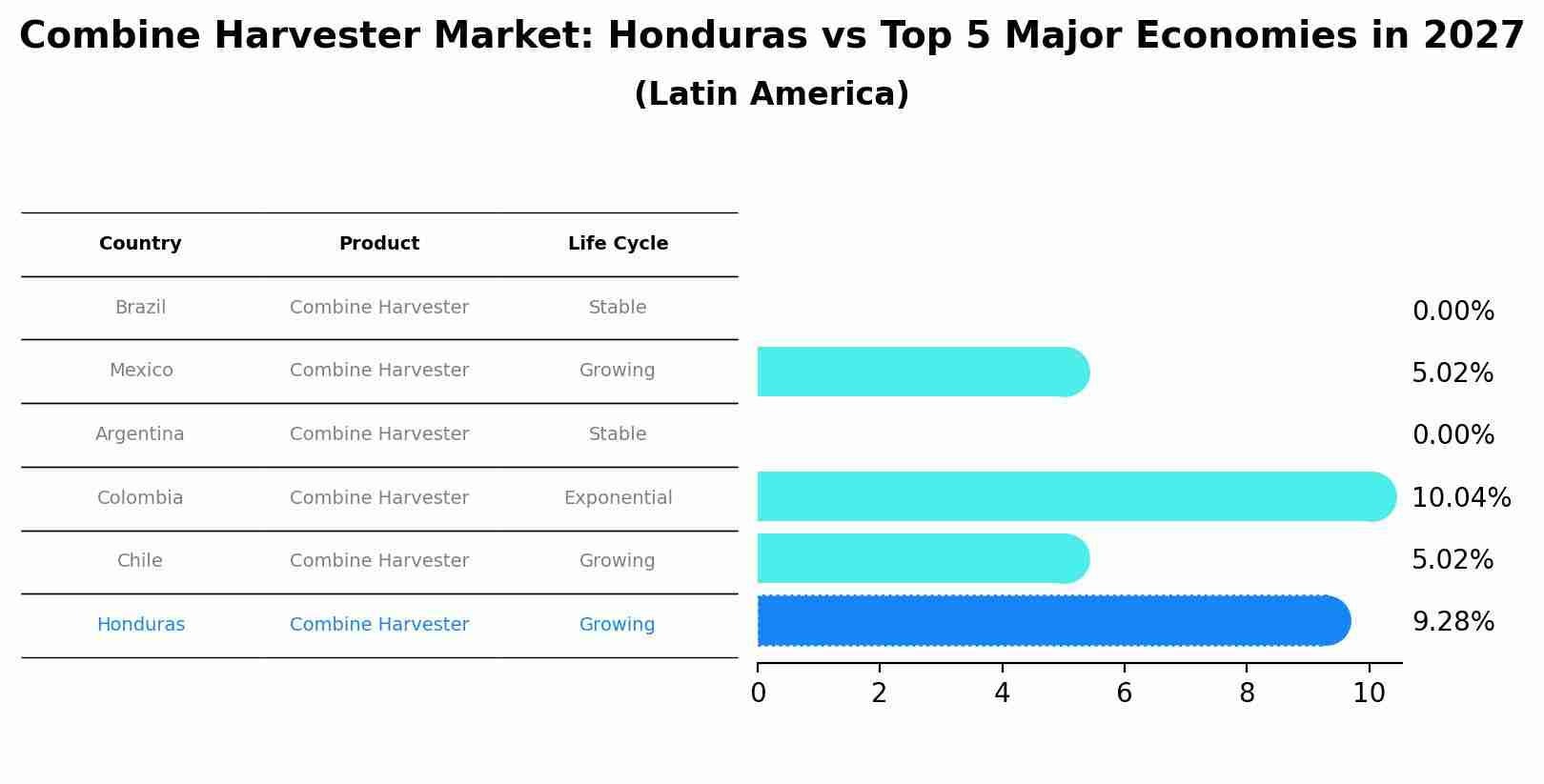 Combine Harvester Market: Honduras vs Top 5 Major Economies in 2027
(Latin America)

| Country | Product | Life Cycle |
|---|---|---|
| Brazil | Combine Harvester | Stable |
| Mexico | Combine Harvester | Growing |
| Argentina | Combine Harvester | Stable |
| Colombia | Combine Harvester | Exponential |
| Chile | Combine Harvester | Growing |
| Honduras | Combine Harvester | Growing |

0.00%
5.02%
0.00%
10.04%
5.02%
9.28%

0 2 4 6 8 10